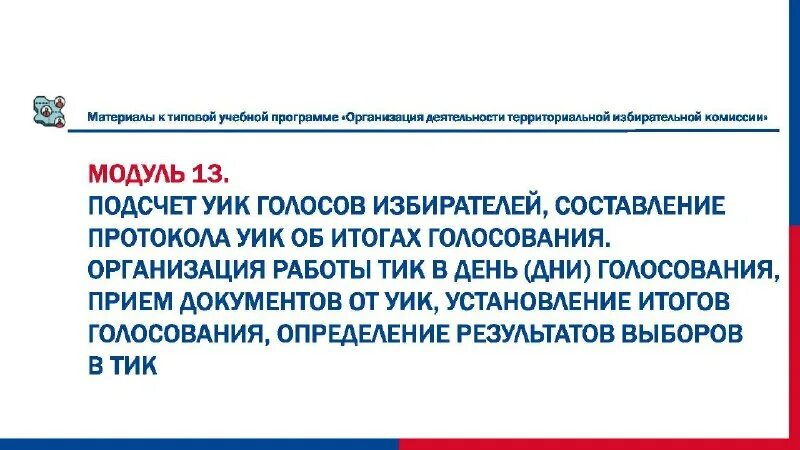 Материалы к типовой учебной программе «Организация деятельности территориальной избирательной комиссии»

МОДУЛЬ 13.
ПОДСЧЕТ УИК ГОЛОСОВ ИЗБИРАТЕЛЕЙ, СОСТАВЛЕНИЕ ПРОТОКОЛА УИК ОБ ИТОГАХ ГОЛОСОВАНИЯ. ОРГАНИЗАЦИЯ РАБОТЫ ТИК В ДЕНЬ (ДНИ) ГОЛОСОВАНИЯ, ПРИЕМ ДОКУМЕНТОВ ОТ УИК, УСТАНОВЛЕНИЕ ИТОГОВ ГОЛОСОВАНИЯ, ОПРЕДЕЛЕНИЕ РЕЗУЛЬТАТОВ ВЫБОРОВ В ТИК